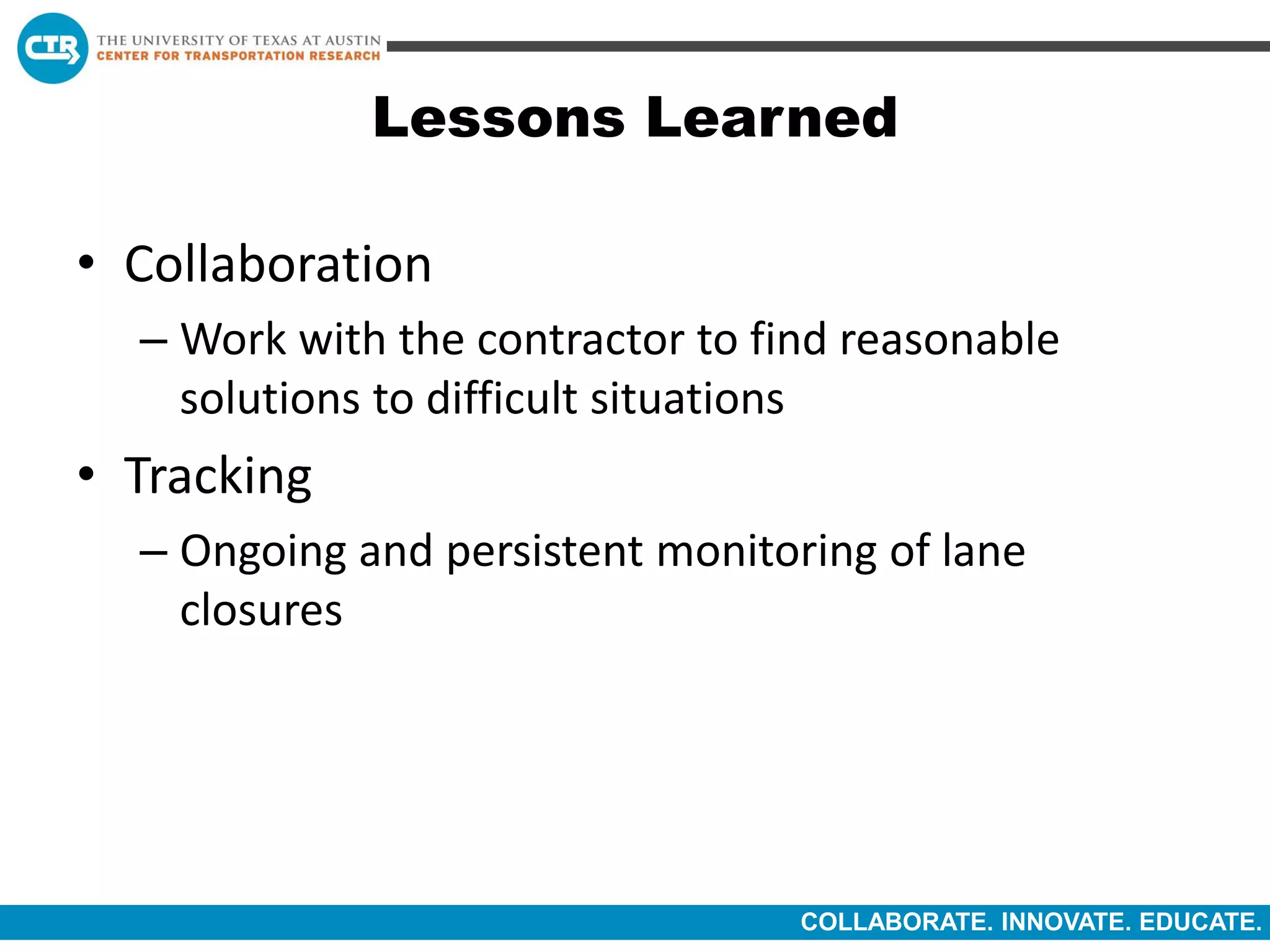 CTR THE UNIVERSITY OF TEXAS AT AUSTIN
CENTER FOR TRANSPORTATION RESEARCH

Lessons Learned

• Collaboration
– Work with the contractor to find reasonable solutions to difficult situations
• Tracking
– Ongoing and persistent monitoring of lane closures

COLLABORATE. INNOVATE. EDUCATE.